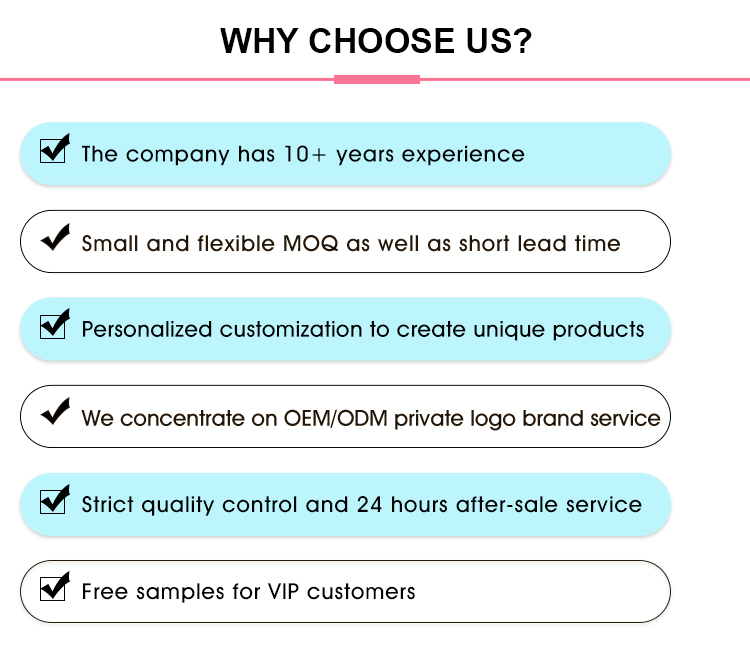 WHY CHOOSE US?

The company has 10+ years experience

Small and flexible MOQ as well as short lead time

Personalized customization to create unique products

We concentrate on OEM/ODM private logo brand service

Strict quality control and 24 hours after-sale service

Free samples for VIP customers